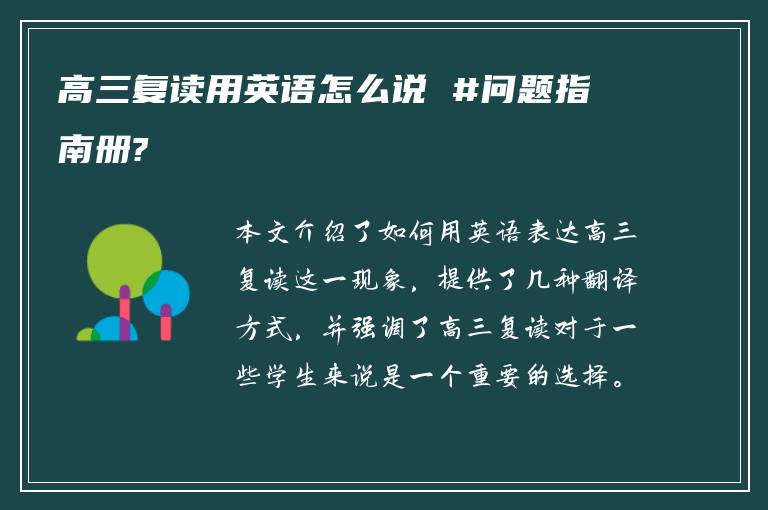 高三复读用英语怎么说 #问题指南册?

本文介绍了如何用英语表达高三复读这一现象，提供了几种翻译方式，并强调了高三复读对于一些学生来说是一个重要的选择。